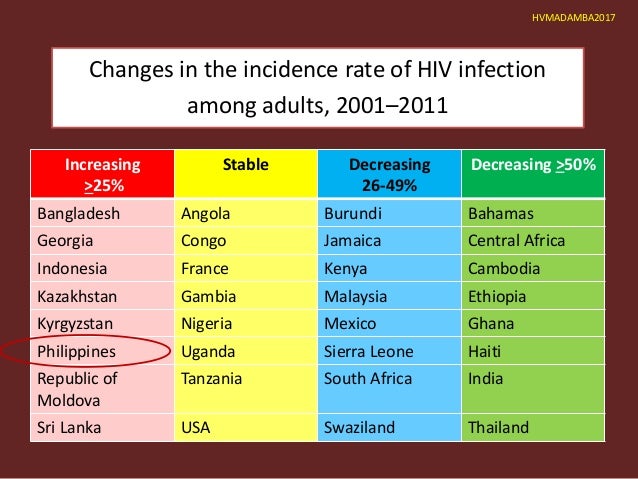 HVMADAMBA2017

Changes in the incidence rate of HIV infection among adults, 2001–2011

| Increasing >25% | Stable | Decreasing 26-49% | Decreasing >50% |
|---|---|---|---|
| Bangladesh | Angola | Burundi | Bahamas |
| Georgia | Congo | Jamaica | Central Africa |
| Indonesia | France | Kenya | Cambodia |
| Kazakhstan | Gambia | Malaysia | Ethiopia |
| Kyrgyzstan | Nigeria | Mexico | Ghana |
| Philippines | Uganda | Sierra Leone | Haiti |
| Republic of Moldova | Tanzania | South Africa | India |
| Sri Lanka | USA | Swaziland | Thailand |